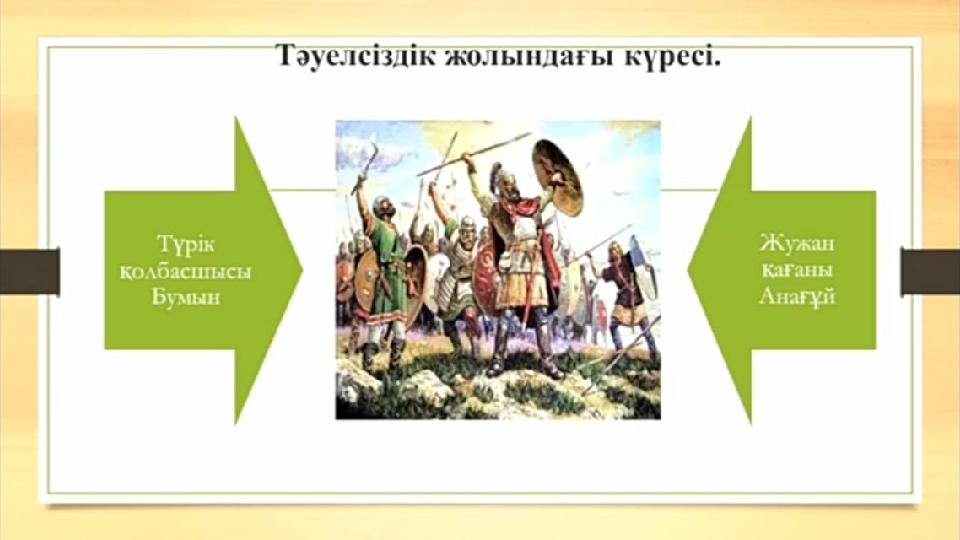 Тәуелсіздік жолындағы күресі.

Түрік қолбасшысы Бумын

Жужан қағаны Анағұй